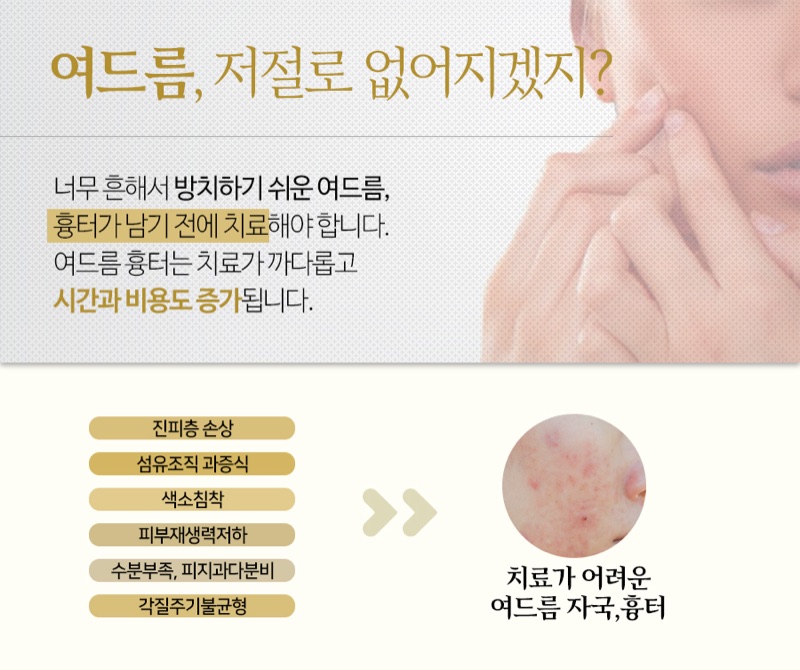 여드름, 저절로 없어지겠지?

너무 흔해서 방치하기 쉬운 여드름,
흉터가 남기 전에 치료해야 합니다.
여드름 흉터는 치료가 까다롭고
시간과 비용도 증가됩니다.

진피층 손상
섬유조직 과증식
색소침착
피부재생력저하
수분부족, 피지과다분비
각질주기불균형

치료가 어려운
여드름 자국,흉터